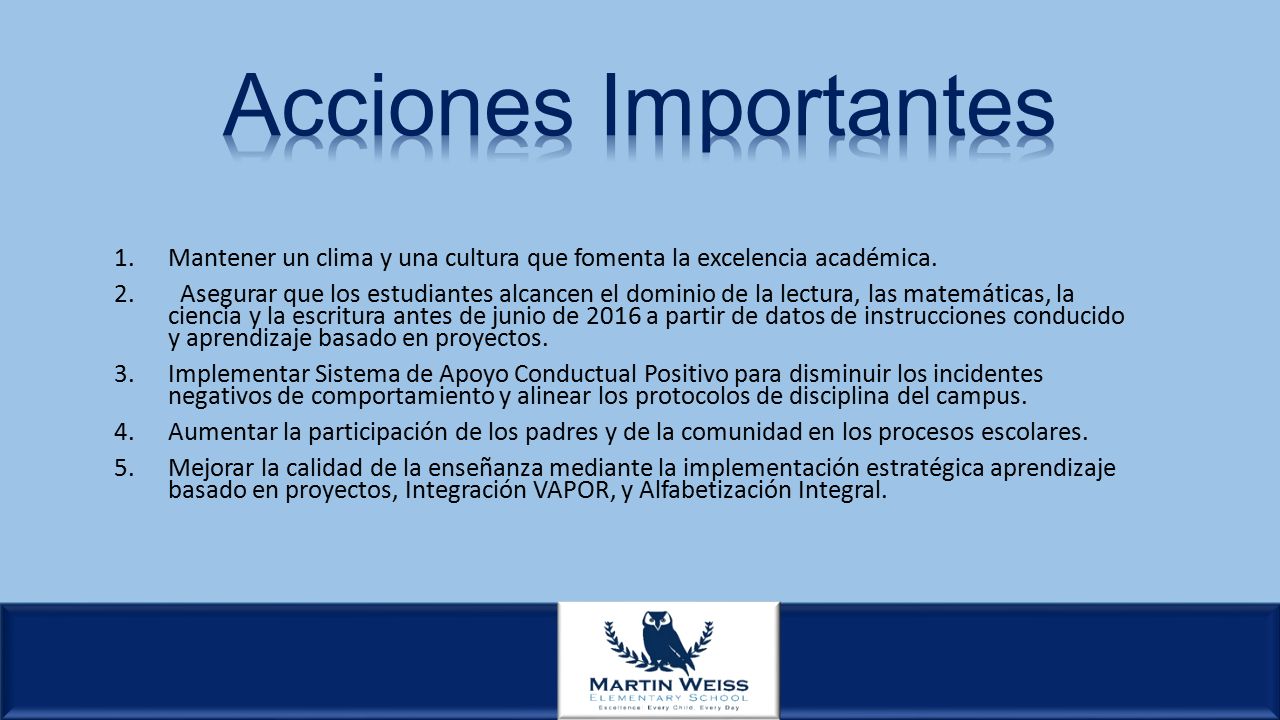 Acciones Importantes

1. Mantener un clima y una cultura que fomenta la excelencia académica.

2. Asegurar que los estudiantes alcancen el dominio de la lectura, las matemáticas, la ciencia y la escritura antes de junio de 2016 a partir de datos de instrucciones conducido y aprendizaje basado en proyectos.

3. Implementar Sistema de Apoyo Conductual Positivo para disminuir los incidentes negativos de comportamiento y alinear los protocolos de disciplina del campus.

4. Aumentar la participación de los padres y de la comunidad en los procesos escolares.

5. Mejorar la calidad de la enseñanza mediante la implementación estratégica aprendizaje basado en proyectos, Integración VAPOR, y Alfabetización Integral.

MARTIN WEISS
ELEMENTARY SCHOOL
Excellence. Every Child. Every Day